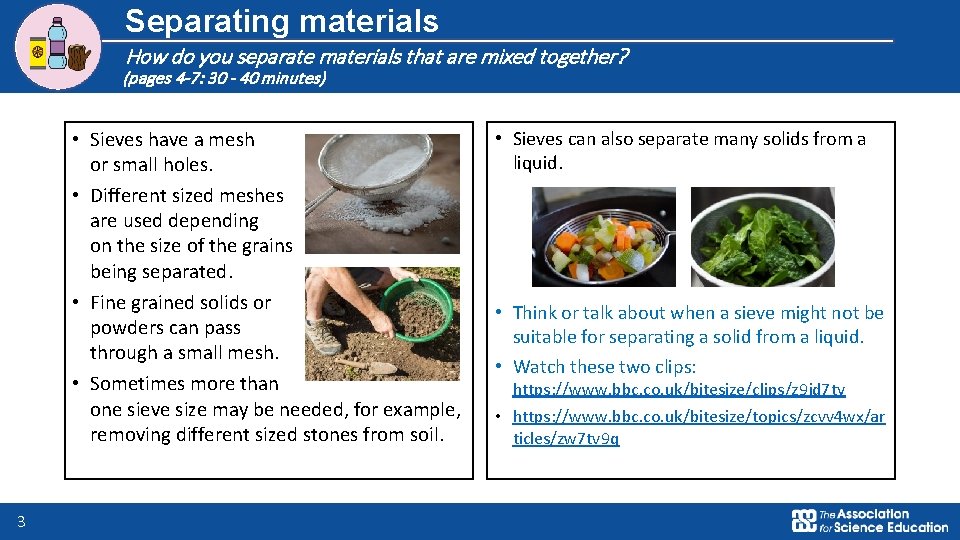 Separating materials

How do you separate materials that are mixed together?

(pages 4-7: 30 - 40 minutes)

• Sieves have a mesh or small holes.
• Different sized meshes are used depending on the size of the grains being separated.
• Fine grained solids or powders can pass through a small mesh.
• Sometimes more than one sieve size may be needed, for example, removing different sized stones from soil.

• Sieves can also separate many solids from a liquid.

• Think or talk about when a sieve might not be suitable for separating a solid from a liquid.
• Watch these two clips:
https://www.bbc.co.uk/bitesize/clips/z9jd7ty
• https://www.bbc.co.uk/bitesize/topics/zcvv4wx/articles/zw7tv9q

3

The Association for Science Education